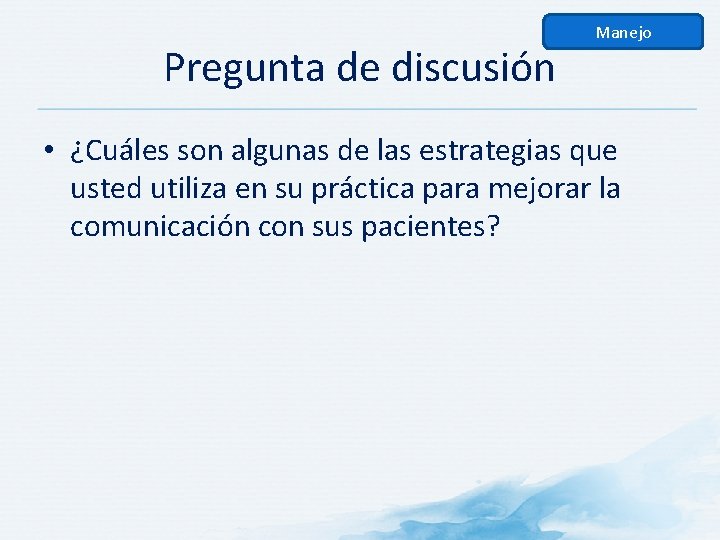 Manejo

Pregunta de discusión

• ¿Cuáles son algunas de las estrategias que usted utiliza en su práctica para mejorar la comunicación con sus pacientes?